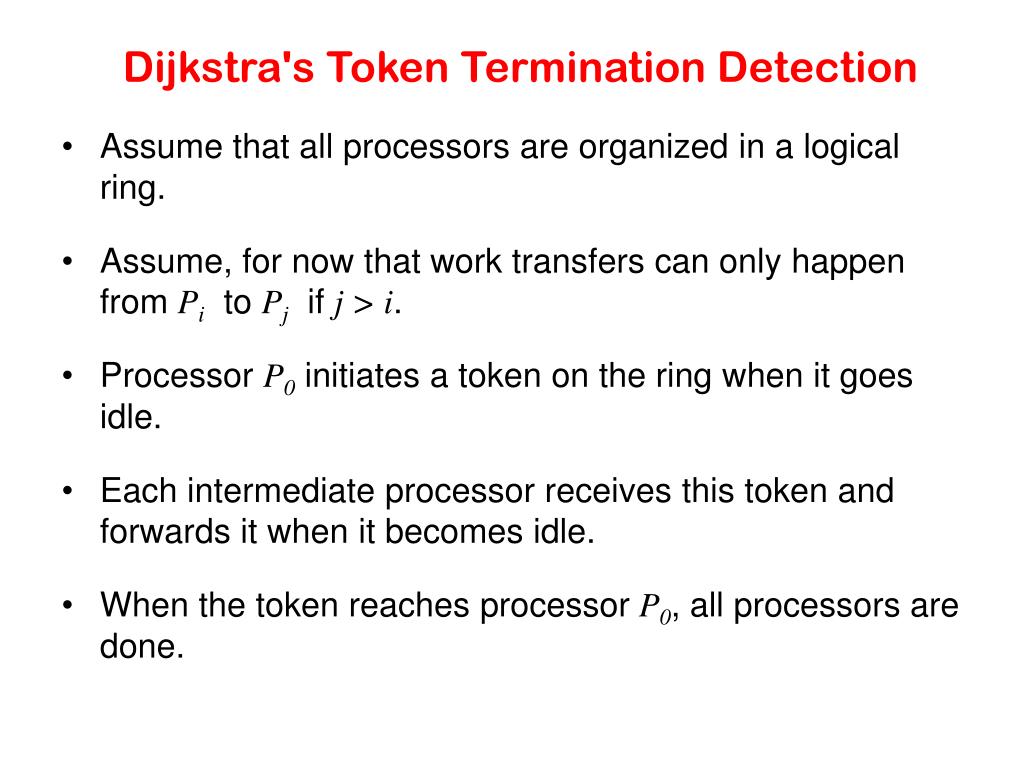 Dijkstra's Token Termination Detection

• Assume that all processors are organized in a logical ring.

• Assume, for now that work transfers can only happen from $P_i$ to $P_j$ if $j > i$.

• Processor $P_0$ initiates a token on the ring when it goes idle.

• Each intermediate processor receives this token and forwards it when it becomes idle.

• When the token reaches processor $P_0$, all processors are done.